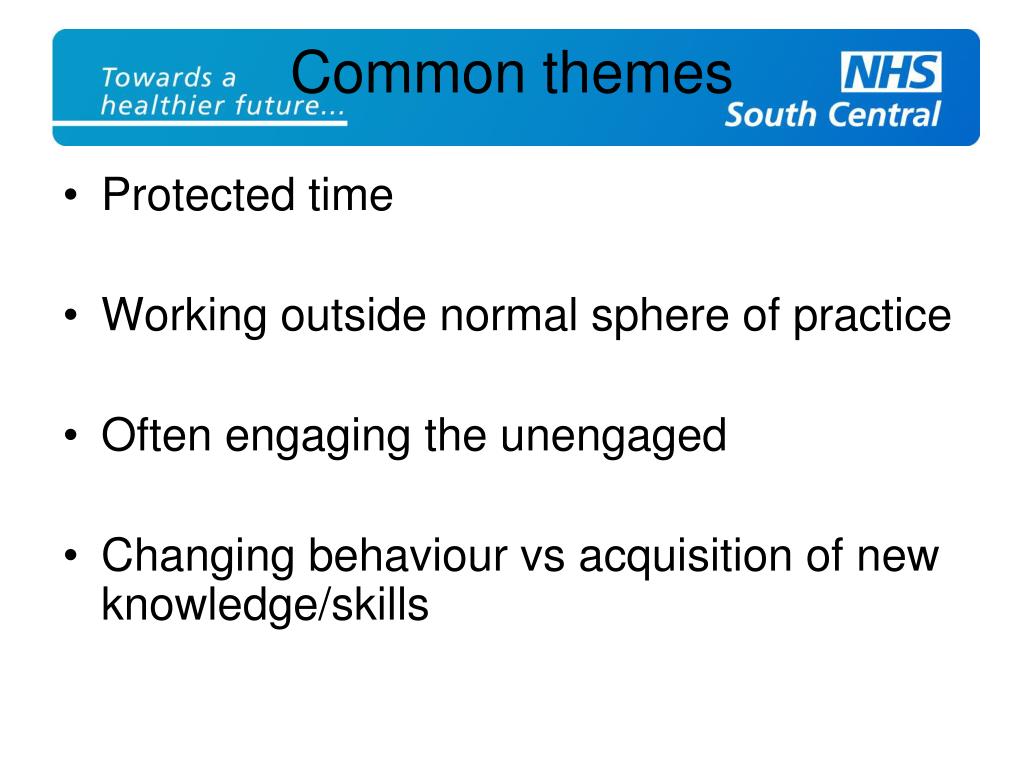 Towards a healthier future...

Common themes

NHS
South Central

• Protected time

• Working outside normal sphere of practice

• Often engaging the unengaged

• Changing behaviour vs acquisition of new knowledge/skills